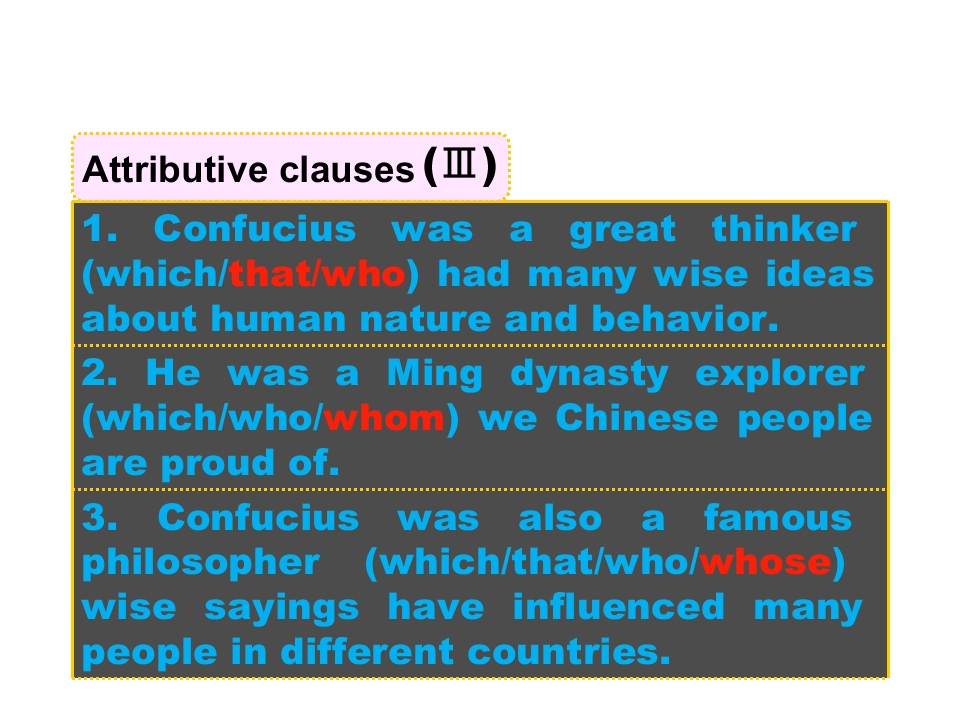 Attributive clauses (Ⅲ)

1. Confucius was a great thinker (which/that/who) had many wise ideas about human nature and behavior.

2. He was a Ming dynasty explorer (which/who/whom) we Chinese people are proud of.

3. Confucius was also a famous philosopher (which/that/who/whose) wise sayings have influenced many people in different countries.